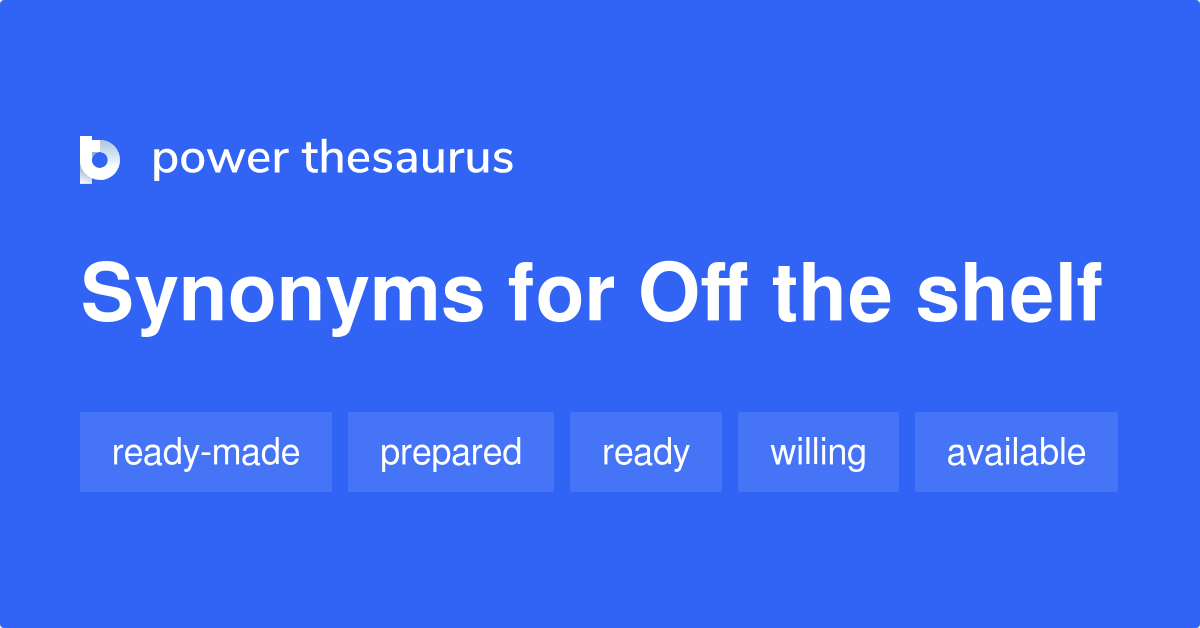 power thesaurus

Synonyms for Off the shelf

ready-made prepared ready willing available